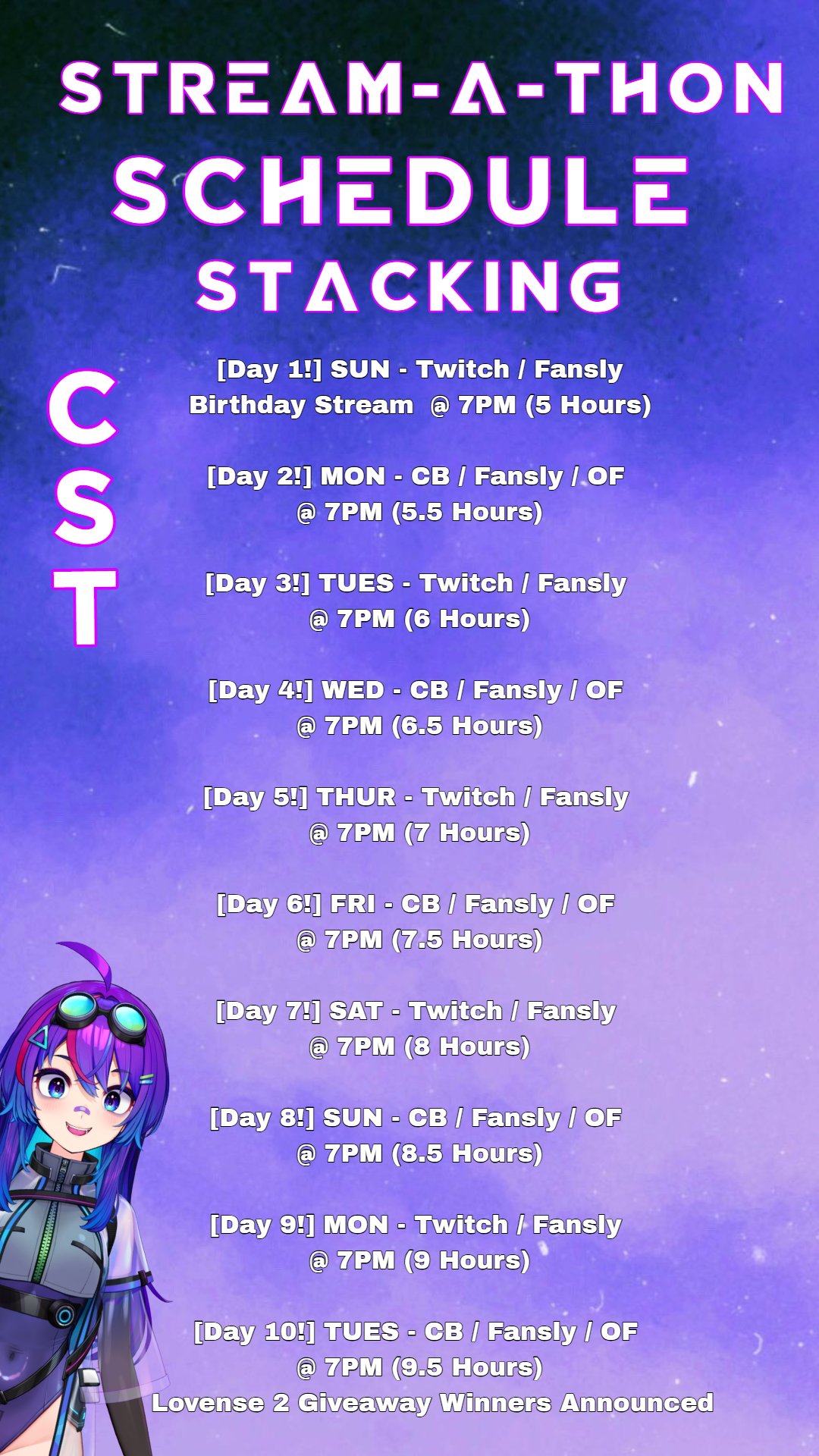 STREAM-A-THON
SCHEDULE
STACKING

CST

[Day 1!] SUN - Twitch / Fansly
Birthday Stream @ 7PM (5 Hours)

[Day 2!] MON - CB / Fansly / OF
@ 7PM (5.5 Hours)

[Day 3!] TUES - Twitch / Fansly
@ 7PM (6 Hours)

[Day 4!] WED - CB / Fansly / OF
@ 7PM (6.5 Hours)

[Day 5!] THUR - Twitch / Fansly
@ 7PM (7 Hours)

[Day 6!] FRI - CB / Fansly / OF
@ 7PM (7.5 Hours)

[Day 7!] SAT - Twitch / Fansly
@ 7PM (8 Hours)

[Day 8!] SUN - CB / Fansly / OF
@ 7PM (8.5 Hours)

[Day 9!] MON - Twitch / Fansly
@ 7PM (9 Hours)

[Day 10!] TUES - CB / Fansly / OF
@ 7PM (9.5 Hours)
Lovense 2 Giveaway Winners Announced